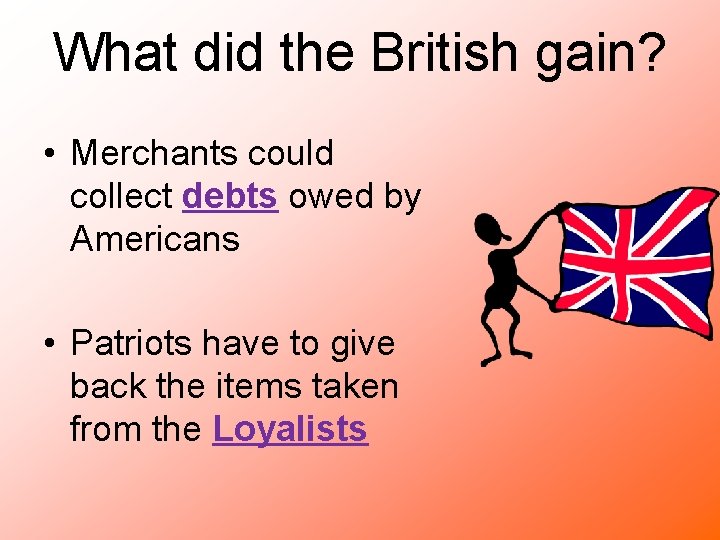 What did the British gain?

• Merchants could collect debts owed by Americans

• Patriots have to give back the items taken from the Loyalists